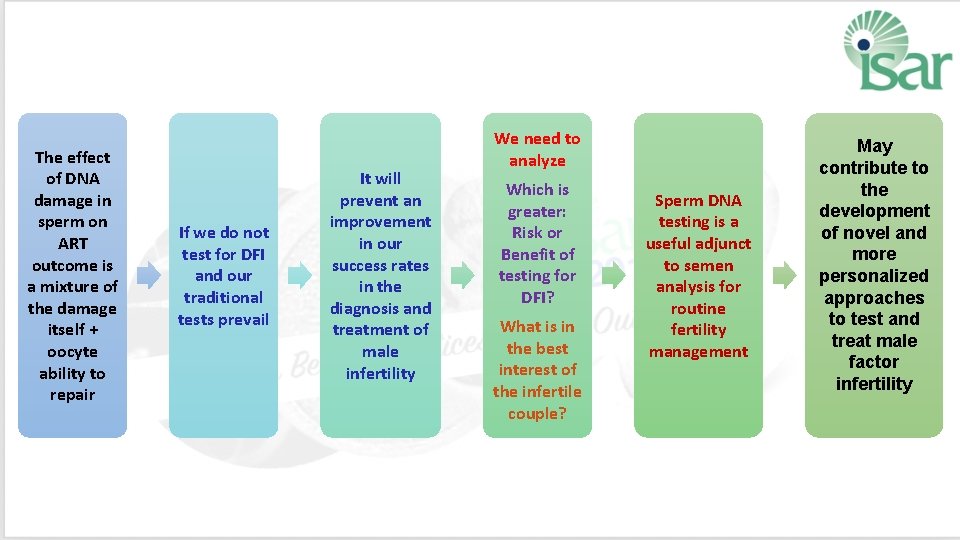 isar

The effect of DNA damage in sperm on ART outcome is a mixture of the damage itself + oocyte ability to repair

If we do not test for DFI and our traditional tests prevail

It will prevent an improvement in our success rates in the diagnosis and treatment of male infertility

We need to analyze

Which is greater: Risk or Benefit of testing for DFI?

What is in the best interest of the infertile couple?

Sperm DNA testing is a useful adjunct to semen analysis for routine fertility management

May contribute to the development of novel and more personalized approaches to test and treat male factor infertility